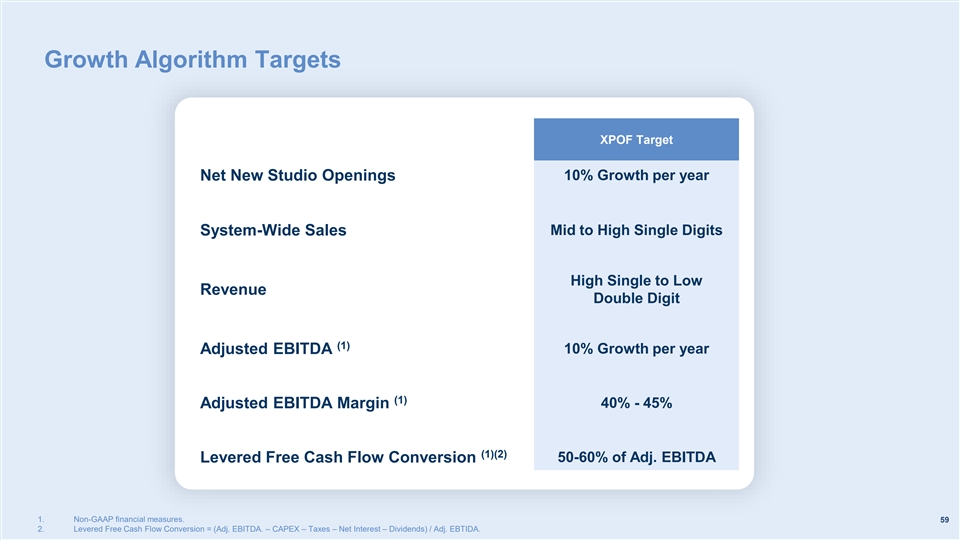 Growth Algorithm Targets

| | XPOF Target |
|---|---|
| Net New Studio Openings | 10% Growth per year |
| System-Wide Sales | Mid to High Single Digits |
| Revenue | High Single to Low Double Digit |
| Adjusted EBITDA $^{(1)}$ | 10% Growth per year |
| Adjusted EBITDA Margin $^{(1)}$ | 40% - 45% |
| Levered Free Cash Flow Conversion $^{(1)(2)}$ | 50-60% of Adj. EBITDA |

1. Non-GAAP financial measures.
2. Levered Free Cash Flow Conversion = (Adj. EBITDA. – CAPEX – Taxes – Net Interest – Dividends) / Adj. EBTIDA.

59